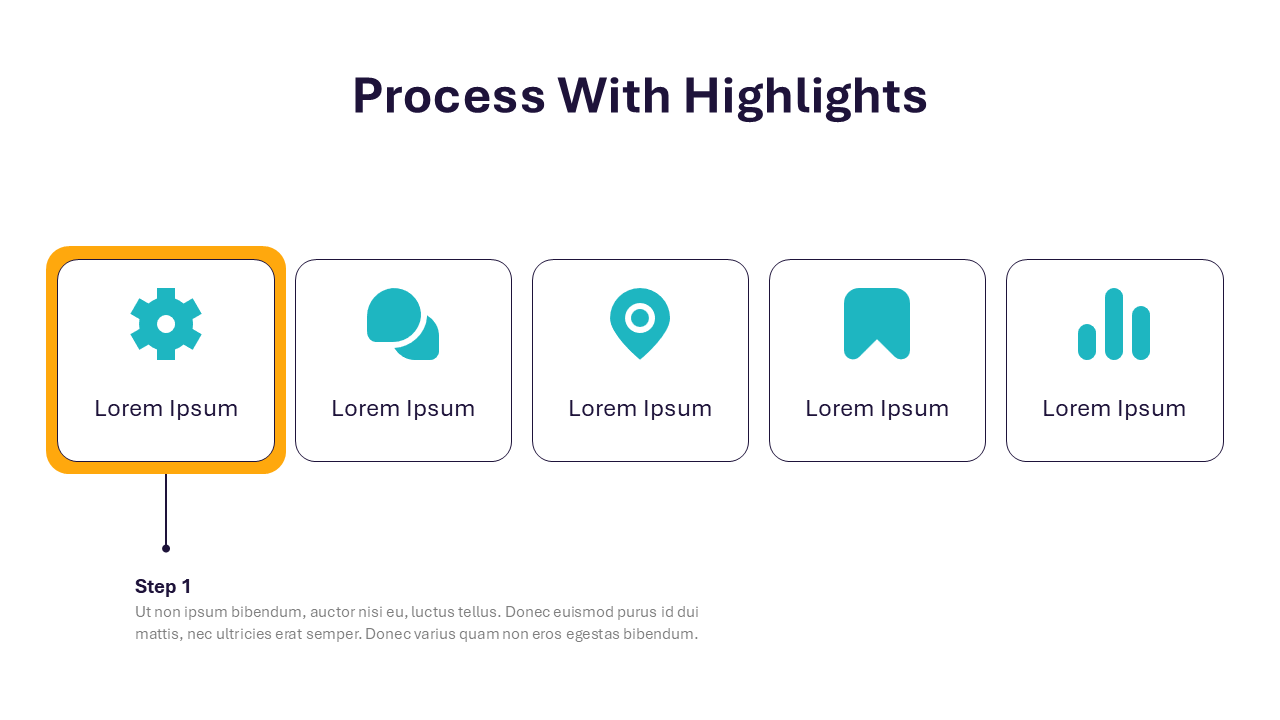 Process With Highlights

Lorem Ipsum

Lorem Ipsum

Lorem Ipsum

Lorem Ipsum

Lorem Ipsum

Step 1
Ut non ipsum bibendum, auctor nisi eu, luctus tellus. Donec euismod purus id dui mattis, nec ultricies erat semper. Donec varius quam non eros egestas bibendum.